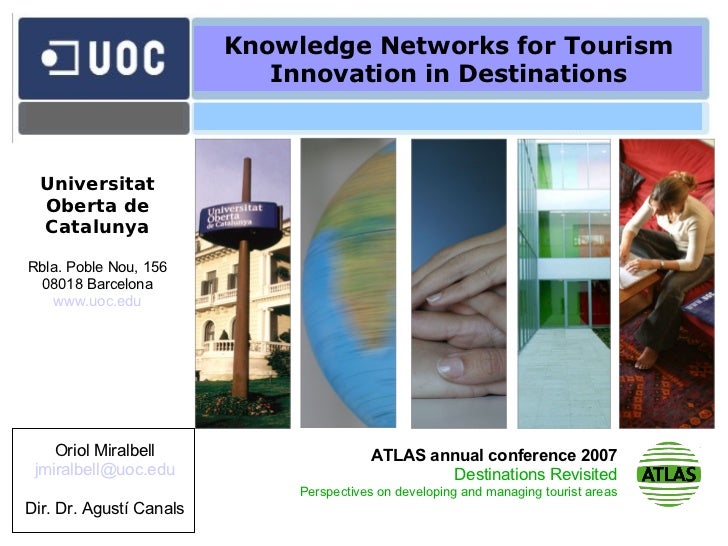 UOC

Knowledge Networks for Tourism Innovation in Destinations

Universitat Oberta de Catalunya

Rbla. Poble Nou, 156
08018 Barcelona
www.uoc.edu

Universitat Oberta de Catalunya

Oriol Miralbell
jmiralbell@uoc.edu

Dir. Dr. Agustí Canals

ATLAS annual conference 2007
Destinations Revisited
Perspectives on developing and managing tourist areas

ATLAS